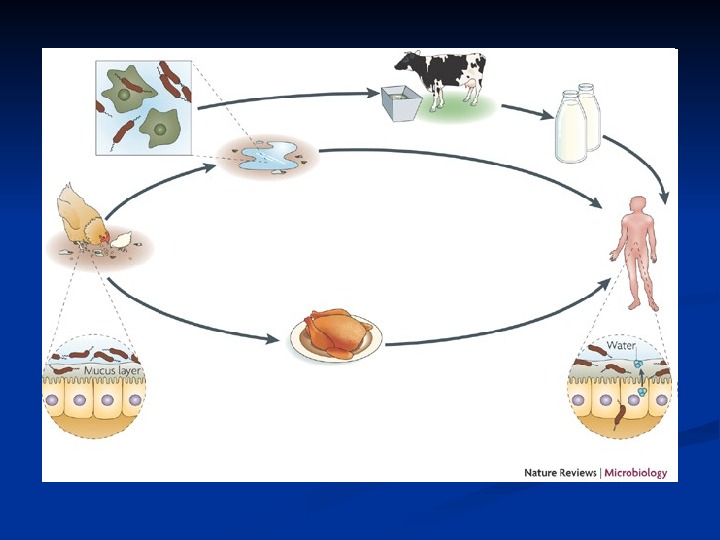 Mucus layer

Water

Nature Reviews | Microbiology